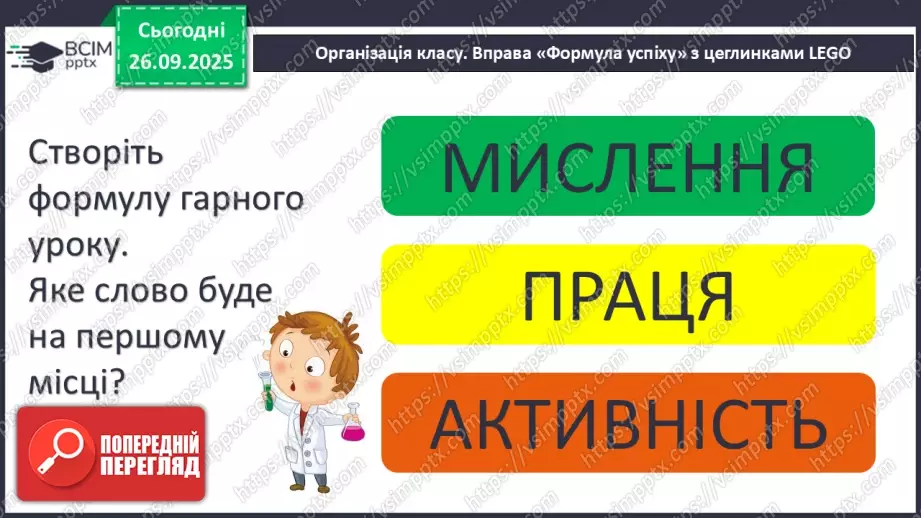 ВСІМ pptx

Сьогодні 26.09.2025

Організація класу. Вправа «Формула успіху» з цеглинками LEGO

Створіть формулу гарного уроку. Яке слово буде на першому місці?

МИСЛЕННЯ

ПРАЦЯ

АКТИВНІСТЬ

ПОПЕРЕДНІЙ ПЕРЕГЛЯД

https://vsimpptx.com